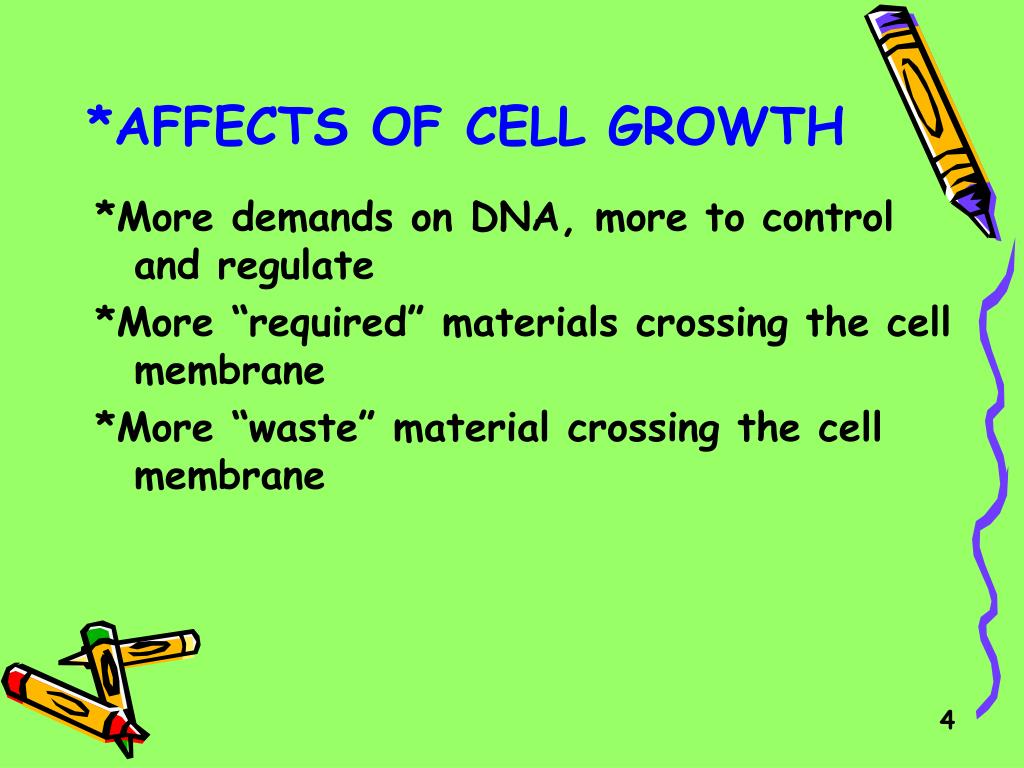 *AFFECTS OF CELL GROWTH

*More demands on DNA, more to control and regulate

*More “required” materials crossing the cell membrane

*More “waste” material crossing the cell membrane

4